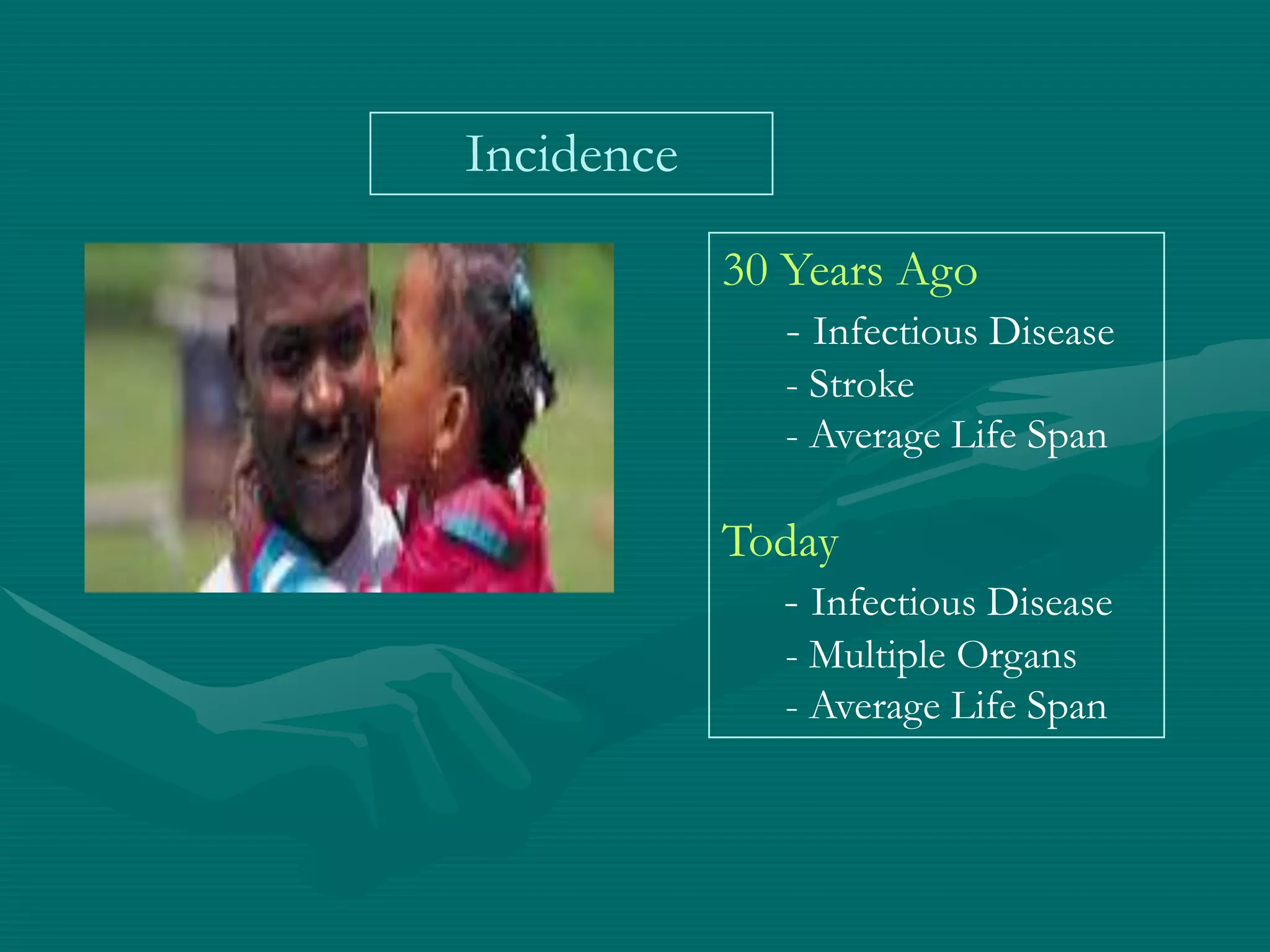 Incidence

30 Years Ago

- Infectious Disease
- Stroke
- Average Life Span

Today

- Infectious Disease
- Multiple Organs
- Average Life Span